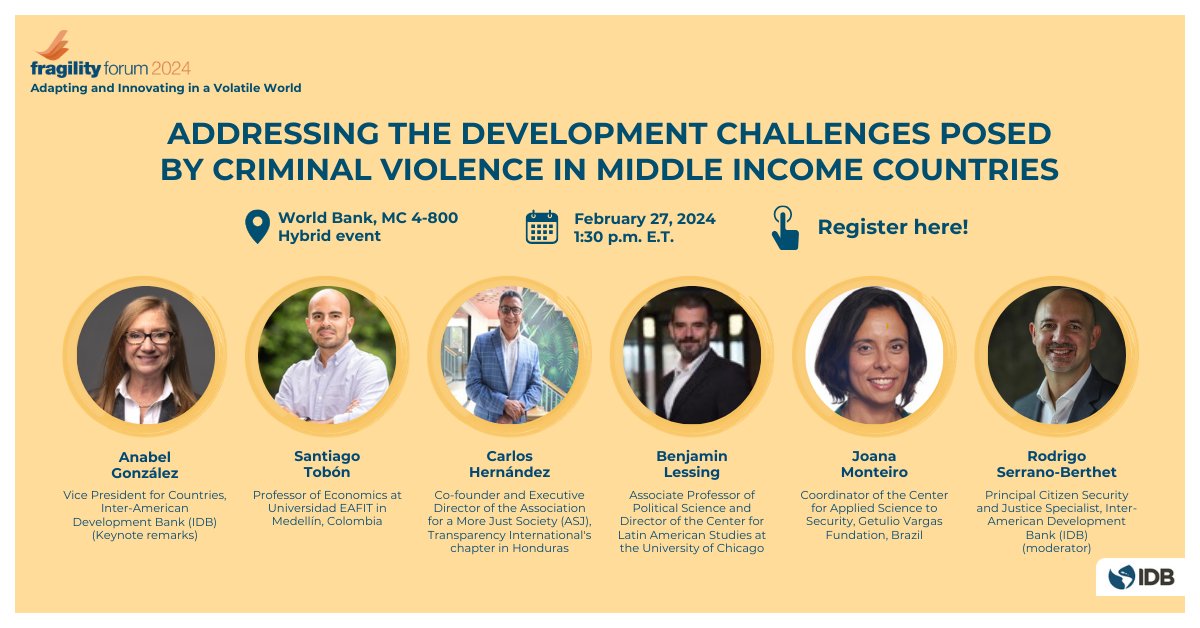 fragility forum 2024
Adapting and Innovating in a Volatile World

ADDRESSING THE DEVELOPMENT CHALLENGES POSED BY CRIMINAL VIOLENCE IN MIDDLE INCOME COUNTRIES

World Bank, MC 4-800
Hybrid event

February 27, 2024
1:30 p.m. E.T.

Register here!

Anabel González
Vice President for Countries, Inter-American Development Bank (IDB) (Keynote remarks)

Santiago Tobón
Professor of Economics at Universidad EAFIT in Medellín, Colombia

Carlos Hernández
Co-founder and Executive Director of the Association for a More Just Society (ASJ), Transparency International's chapter in Honduras

Benjamin Lessing
Associate Professor of Political Science and Director of the Center for Latin American Studies at the University of Chicago

Joana Monteiro
Coordinator of the Center for Applied Science to Security, Getulio Vargas Fundation, Brazil

Rodrigo Serrano-Berthet
Principal Citizen Security and Justice Specialist, Inter-American Development Bank (IDB) (moderator)

IDB